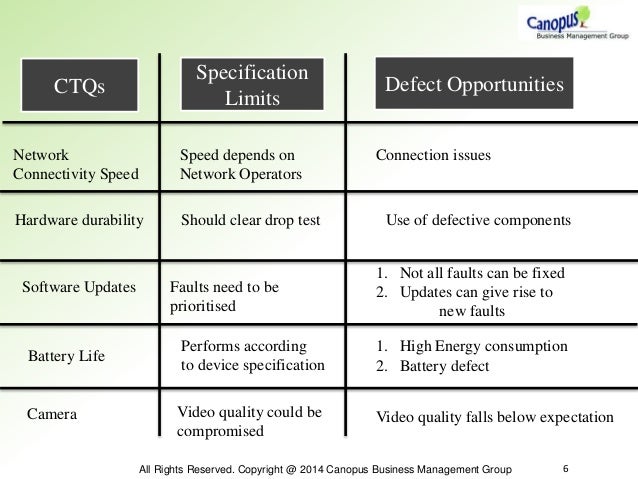 Canopus
Business Management Group

| CTQs | Specification Limits | Defect Opportunities |
|---|---|---|
| Network Connectivity Speed | Speed depends on Network Operators | Connection issues |
| Hardware durability | Should clear drop test | Use of defective components |
| Software Updates | Faults need to be prioritised | 1. Not all faults can be fixed 2. Updates can give rise to new faults |
| Battery Life | Performs according to device specification | 1. High Energy consumption 2. Battery defect |
| Camera | Video quality could be compromised | Video quality falls below expectation |

All Rights Reserved. Copyright @ 2014 Canopus Business Management Group 6